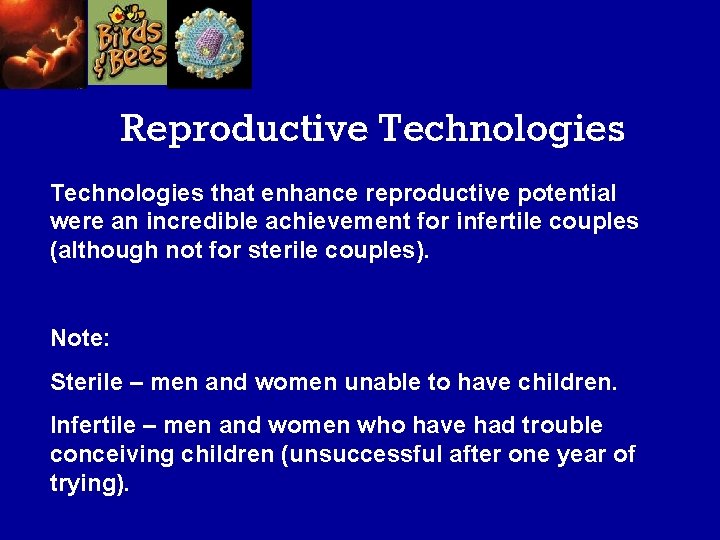 Birds & Bees

Reproductive Technologies

Technologies that enhance reproductive potential were an incredible achievement for infertile couples (although not for sterile couples).

Note:

Sterile – men and women unable to have children.

Infertile – men and women who have had trouble conceiving children (unsuccessful after one year of trying).